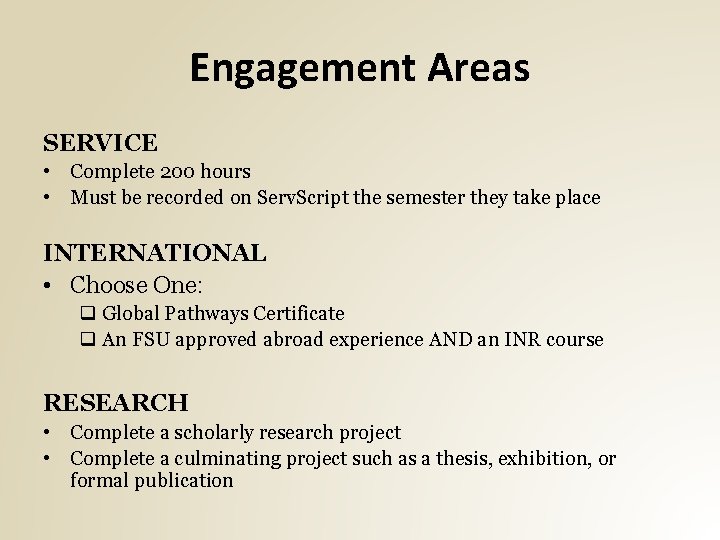 Engagement Areas

SERVICE
• Complete 200 hours
• Must be recorded on ServScript the semester they take place

INTERNATIONAL
• Choose One:
❑ Global Pathways Certificate
❑ An FSU approved abroad experience AND an INR course

RESEARCH
• Complete a scholarly research project
• Complete a culminating project such as a thesis, exhibition, or formal publication